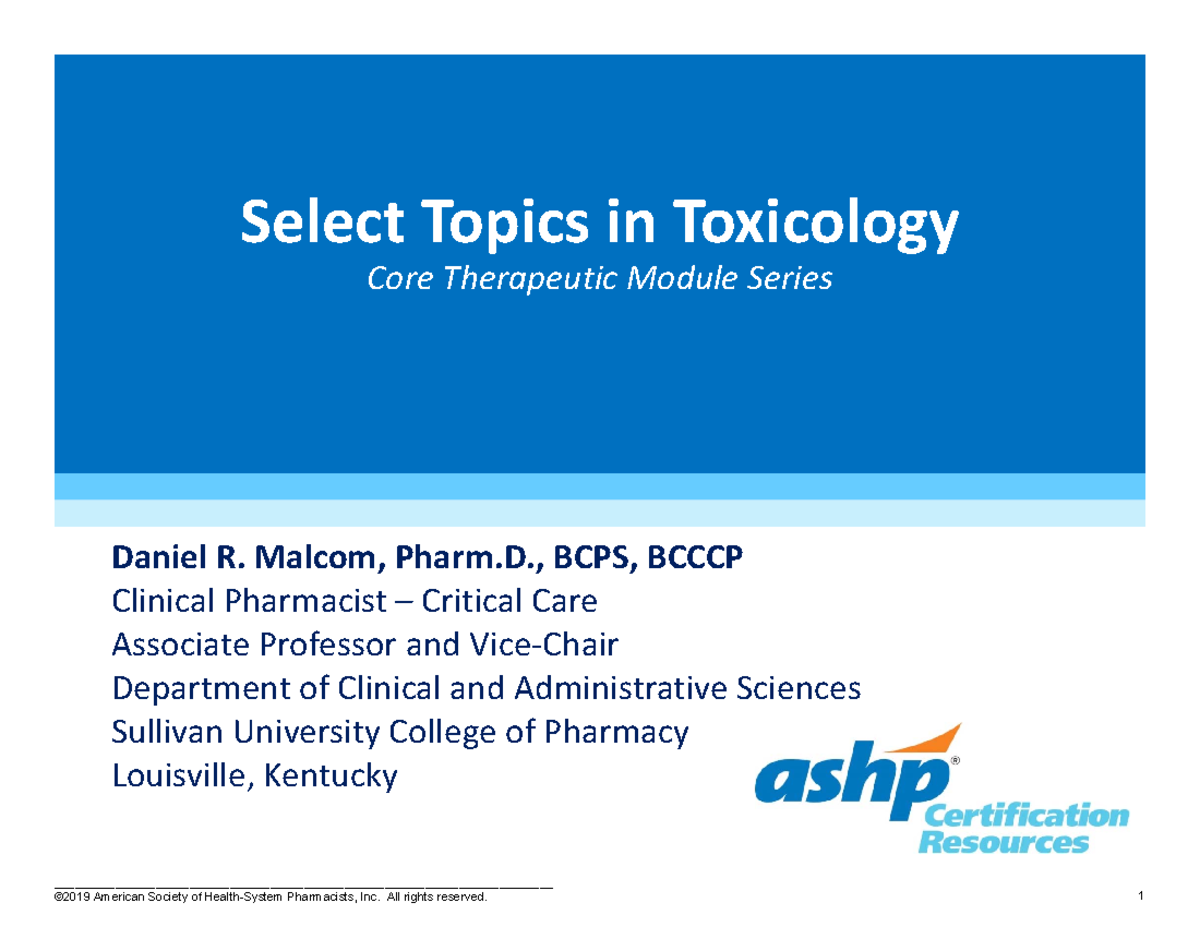 Select Topics in Toxicology
Core Therapeutic Module Series

Daniel R. Malcom, Pharm.D., BCPS, BCCCP
Clinical Pharmacist – Critical Care
Associate Professor and Vice-Chair
Department of Clinical and Administrative Sciences
Sullivan University College of Pharmacy
Louisville, Kentucky

ashp®
Certification Resources

©2019 American Society of Health-System Pharmacists, Inc. All rights reserved.

1